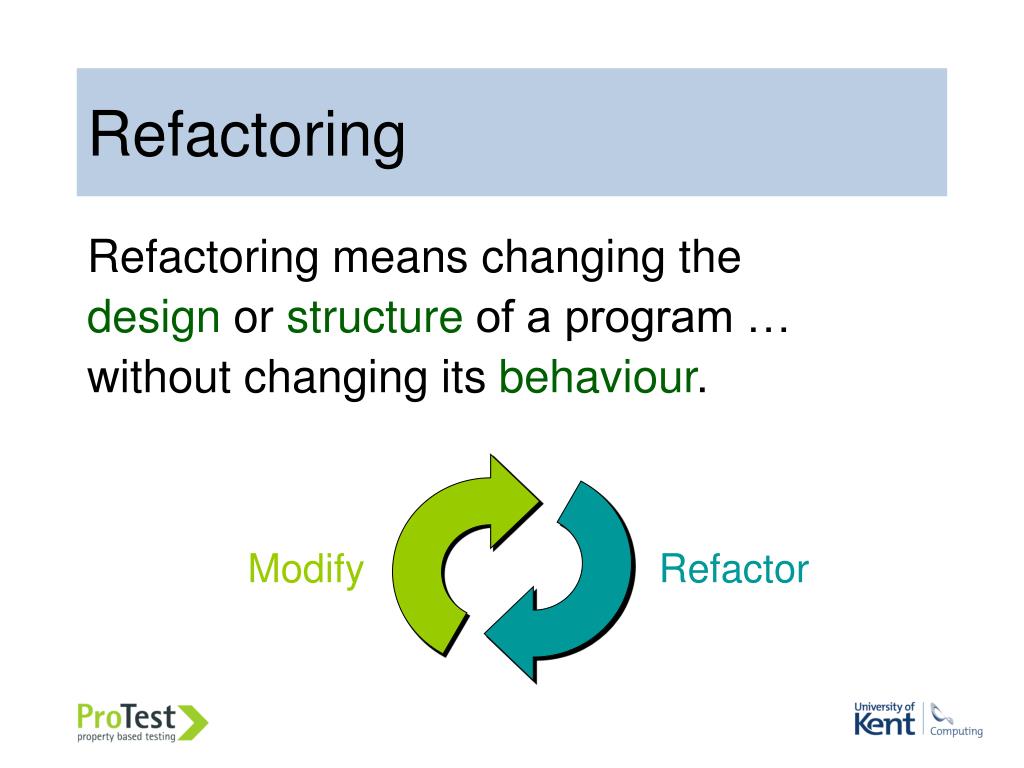 Refactoring

Refactoring means changing the design or structure of a program … without changing its behaviour.

Modify

Refactor

ProTest
property based testing

University of Kent
Computing